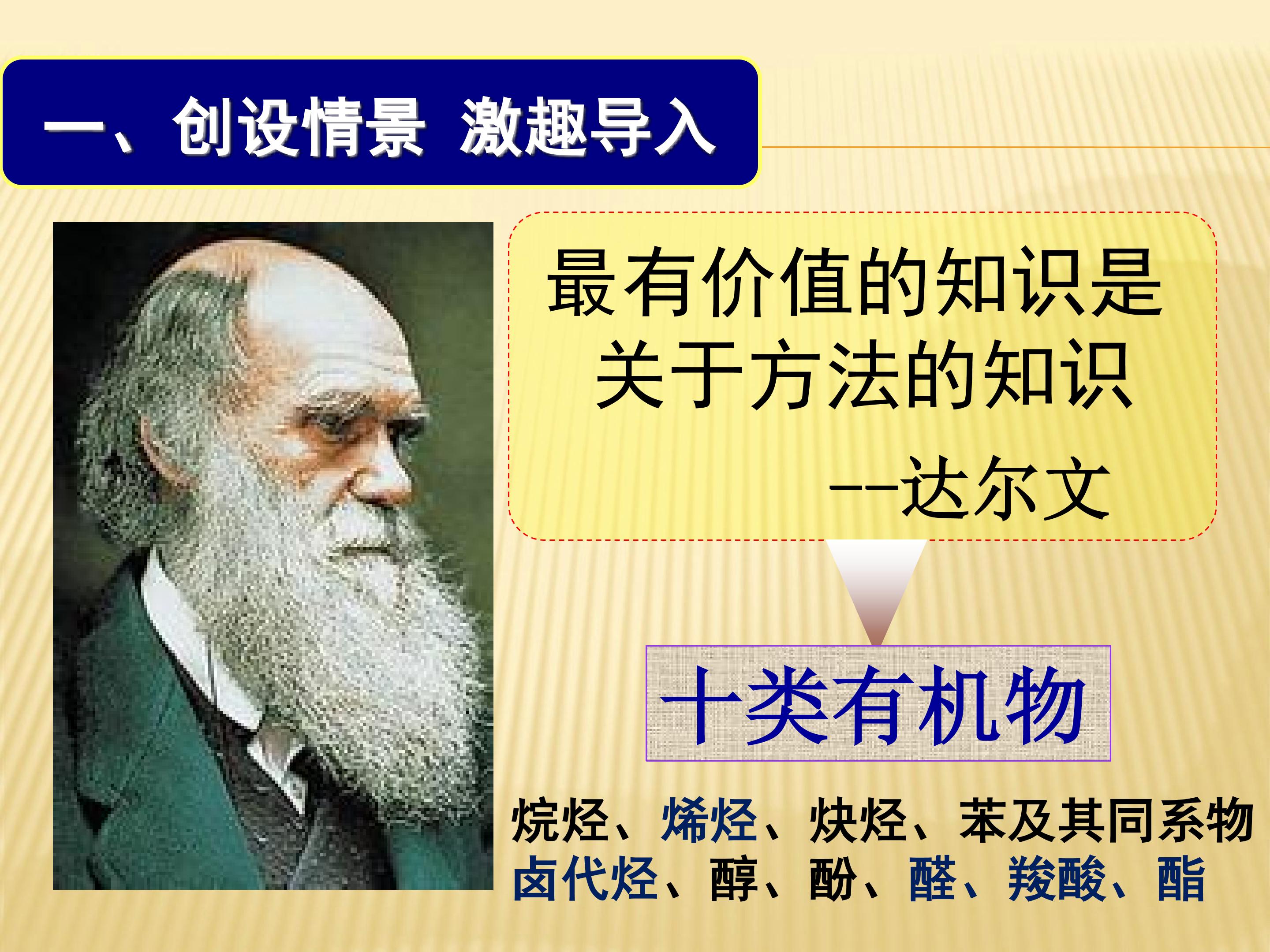 一、创设情景 激趣导入

最有价值的知识是关于方法的知识

--达尔文

十类有机物

烷烃、烯烃、炔烃、苯及其同系物
卤代烃、醇、酚、醛、羧酸、酯